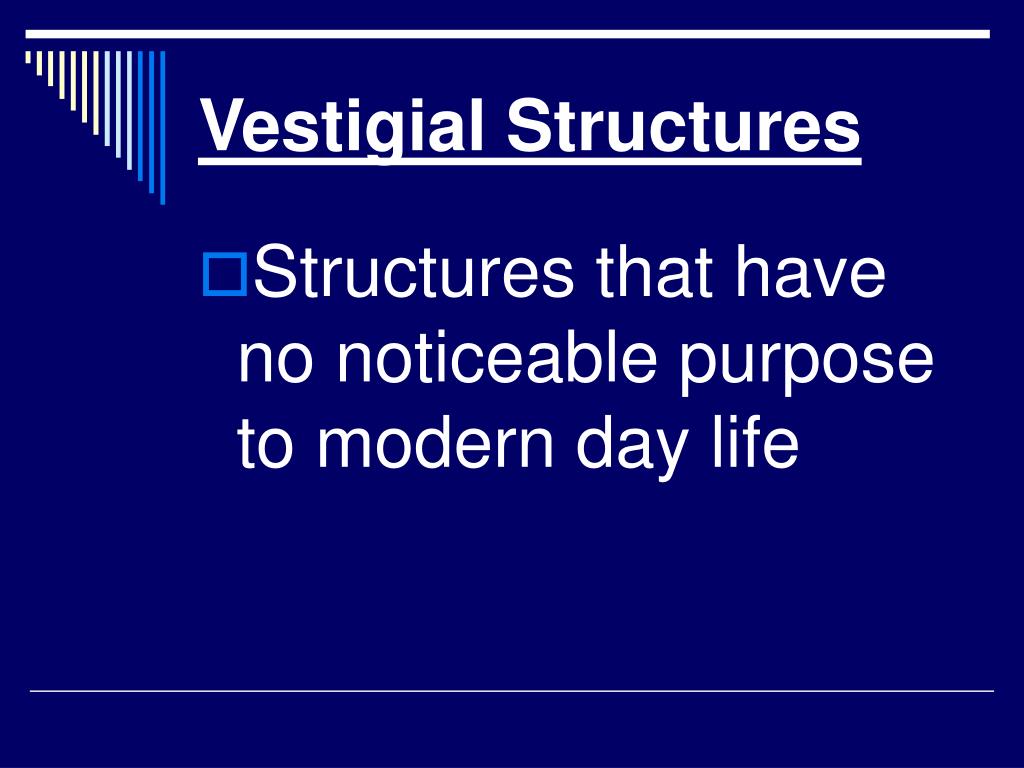 Vestigial Structures

Structures that have no noticeable purpose to modern day life